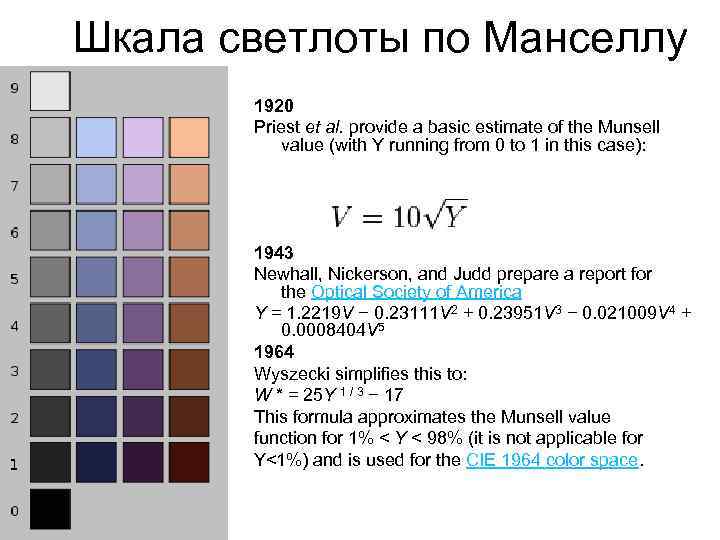 Шкала светлоты по Манселлу

9

8

7

6

5

4

3

2

1

0

1920
Priest et al. provide a basic estimate of the Munsell value (with Y running from 0 to 1 in this case):

$V = 10\sqrt{Y}$

1943
Newhall, Nickerson, and Judd prepare a report for the Optical Society of America
$Y = 1.2219V - 0.23111V^2 + 0.23951V^3 - 0.021009V^4 + 0.0008404V^5$

1964
Wyszecki simplifies this to:
$W^* = 25Y^{1/3} - 17$
This formula approximates the Munsell value function for 1% < Y < 98% (it is not applicable for Y<1%) and is used for the CIE 1964 color space.